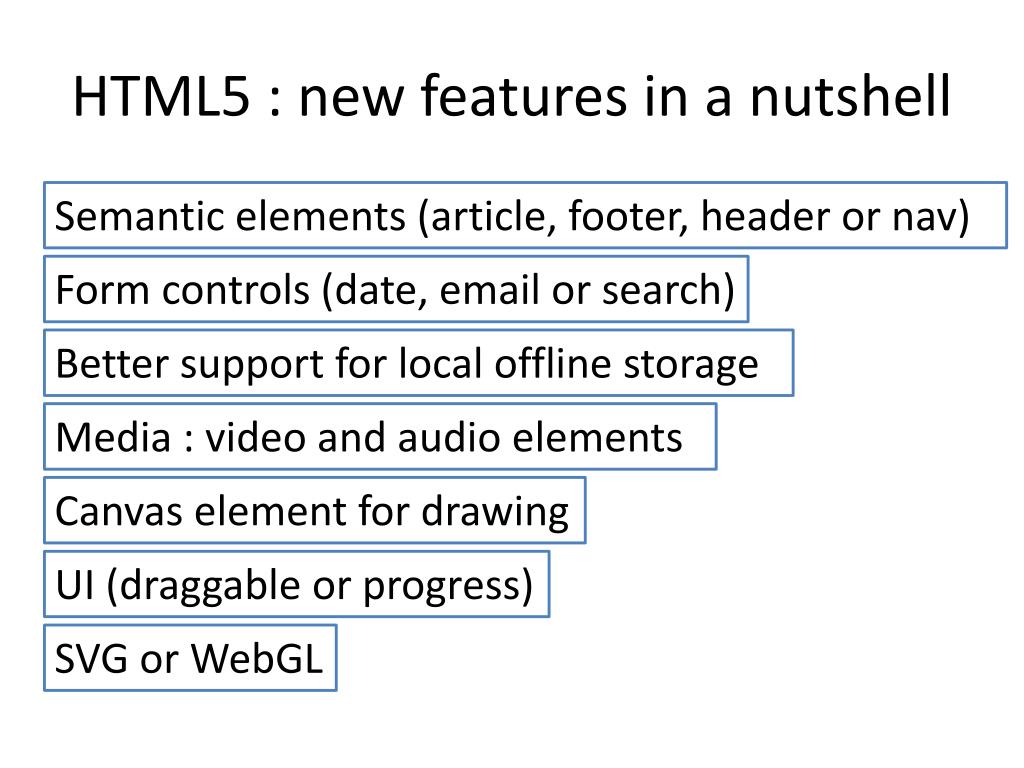 HTML5 : new features in a nutshell

Semantic elements (article, footer, header or nav)

Form controls (date, email or search)

Better support for local offline storage

Media : video and audio elements

Canvas element for drawing

UI (draggable or progress)

SVG or WebGL